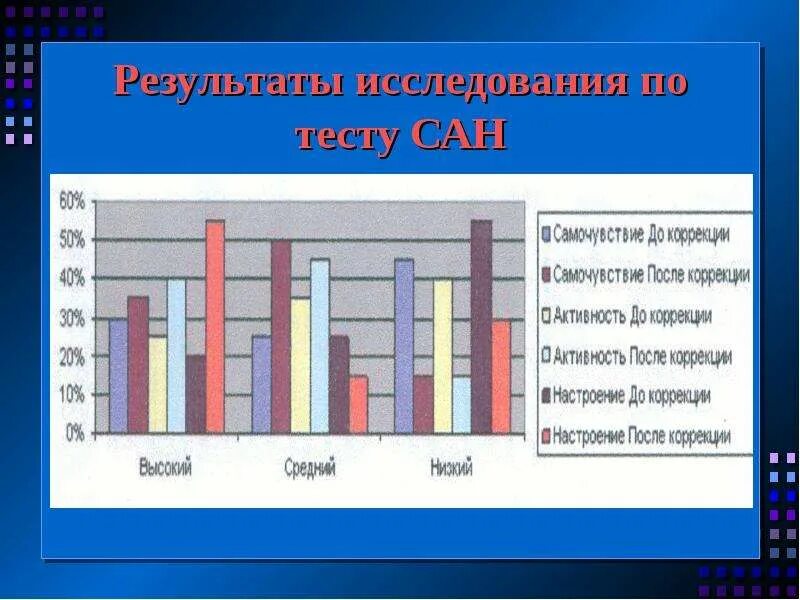 Результаты исследования по тесту САН

60%
50%
40%
30%
20%
10%
0%

Высокий
Средний
Низкий

Самочувствие До коррекции
Самочувствие После коррекции
Активность До коррекции
Активность После коррекции
Настроение До коррекции
Настроение После коррекции